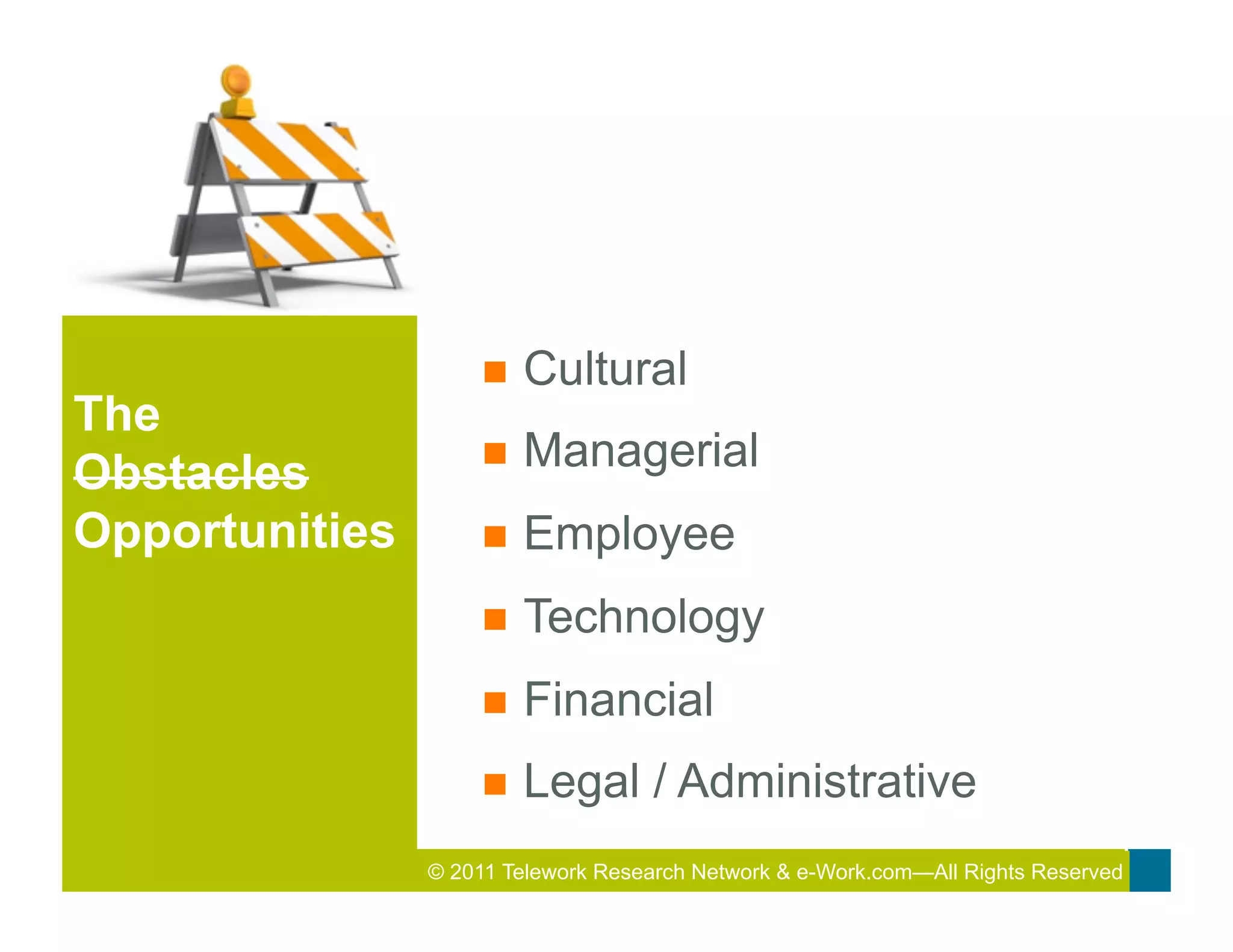 The
~~Obstacles~~
Opportunities

- Cultural
- Managerial
- Employee
- Technology
- Financial
- Legal / Administrative

© 2011 Telework Research Network & e-Work.com—All Rights Reserved